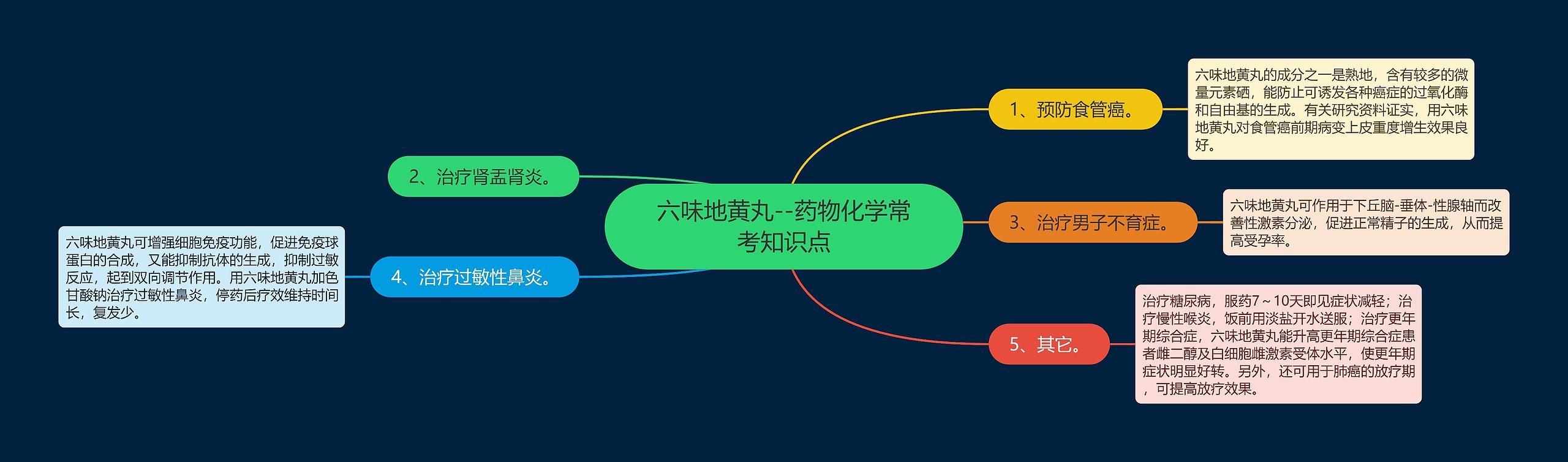 六味地黄丸--药物化学常考知识点

1、预防食管癌。

六味地黄丸的成分之一是熟地，含有较多的微量元素硒，能防止可诱发各种癌症的过氧化酶和自由基的生成。有关研究资料证实，用六味地黄丸对食管癌前期病变上皮重度增生效果良好。

2、治疗肾盂肾炎。

3、治疗男子不育症。

六味地黄丸可作用于下丘脑-垂体-性腺轴而改善性激素分泌，促进正常精子的生成，从而提高受孕率。

4、治疗过敏性鼻炎。

六味地黄丸可增强细胞免疫功能，促进免疫球蛋白的合成，又能抑制抗体的生成，抑制过敏反应，起到双向调节作用。用六味地黄丸加色甘酸钠治疗过敏性鼻炎，停药后疗效维持时间长，复发少。

5、其它。

治疗糖尿病，服药7～10天即见症状减轻；治疗慢性喉炎，饭前用淡盐开水送服；治疗更年期综合症，六味地黄丸能升高更年期综合症患者雌二醇及白细胞雌激素受体水平，使更年期症状明显好转。另外，还可用于肺癌的放疗期，可提高放疗效果。